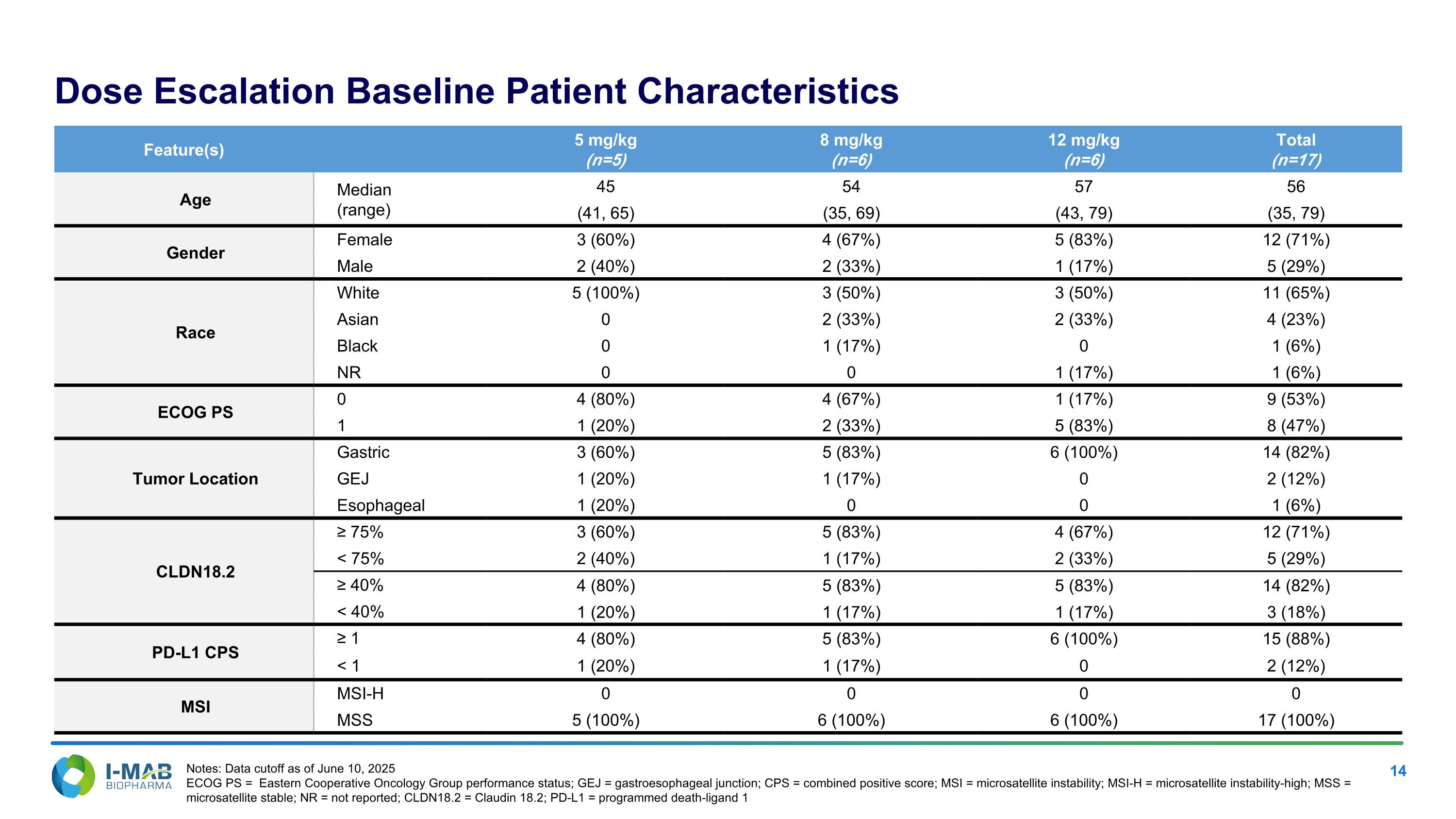 Dose Escalation Baseline Patient Characteristics

| Feature(s) | | 5 mg/kg (n=5) | 8 mg/kg (n=6) | 12 mg/kg (n=6) | Total (n=17) |
|---|---|---|---|---|---|
| Age | Median (range) | 45 (41, 65) | 54 (35, 69) | 57 (43, 79) | 56 (35, 79) |
| Gender | Female | 3 (60%) | 4 (67%) | 5 (83%) | 12 (71%) |
| | Male | 2 (40%) | 2 (33%) | 1 (17%) | 5 (29%) |
| Race | White | 5 (100%) | 3 (50%) | 3 (50%) | 11 (65%) |
| | Asian | 0 | 2 (33%) | 2 (33%) | 4 (23%) |
| | Black | 0 | 1 (17%) | 0 | 1 (6%) |
| | NR | 0 | 0 | 1 (17%) | 1 (6%) |
| ECOG PS | 0 | 4 (80%) | 4 (67%) | 1 (17%) | 9 (53%) |
| | 1 | 1 (20%) | 2 (33%) | 5 (83%) | 8 (47%) |
| Tumor Location | Gastric | 3 (60%) | 5 (83%) | 6 (100%) | 14 (82%) |
| | GEJ | 1 (20%) | 1 (17%) | 0 | 2 (12%) |
| | Esophageal | 1 (20%) | 0 | 0 | 1 (6%) |
| CLDN18.2 | ≥ 75% | 3 (60%) | 5 (83%) | 4 (67%) | 12 (71%) |
| | < 75% | 2 (40%) | 1 (17%) | 2 (33%) | 5 (29%) |
| | ≥ 40% | 4 (80%) | 5 (83%) | 5 (83%) | 14 (82%) |
| | < 40% | 1 (20%) | 1 (17%) | 1 (17%) | 3 (18%) |
| PD-L1 CPS | ≥ 1 | 4 (80%) | 5 (83%) | 6 (100%) | 15 (88%) |
| | < 1 | 1 (20%) | 1 (17%) | 0 | 2 (12%) |
| MSI | MSI-H | 0 | 0 | 0 | 0 |
| | MSS | 5 (100%) | 6 (100%) | 6 (100%) | 17 (100%) |

I-MAB BIOPHARMA

Notes: Data cutoff as of June 10, 2025
ECOG PS = Eastern Cooperative Oncology Group performance status; GEJ = gastroesophageal junction; CPS = combined positive score; MSI = microsatellite instability; MSI-H = microsatellite instability-high; MSS = microsatellite stable; NR = not reported; CLDN18.2 = Claudin 18.2; PD-L1 = programmed death-ligand 1

14